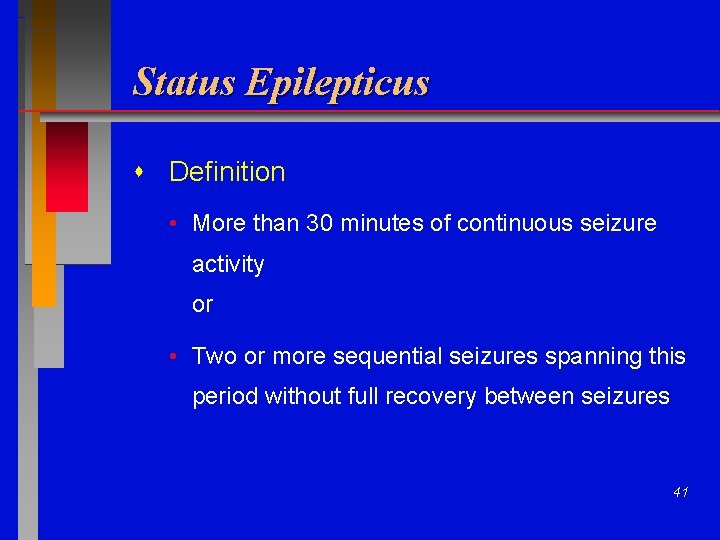 Status Epilepticus

♦ Definition

• More than 30 minutes of continuous seizure activity
or

• Two or more sequential seizures spanning this period without full recovery between seizures

41